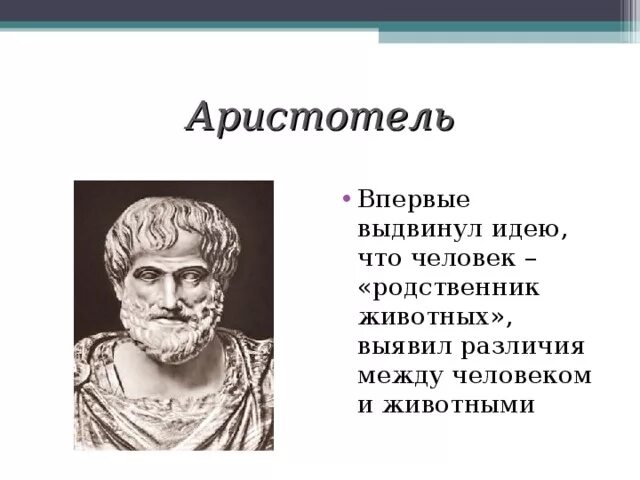 Аристотель

• Впервые выдвинул идею, что человек – «родственник животных», выявил различия между человеком и животными